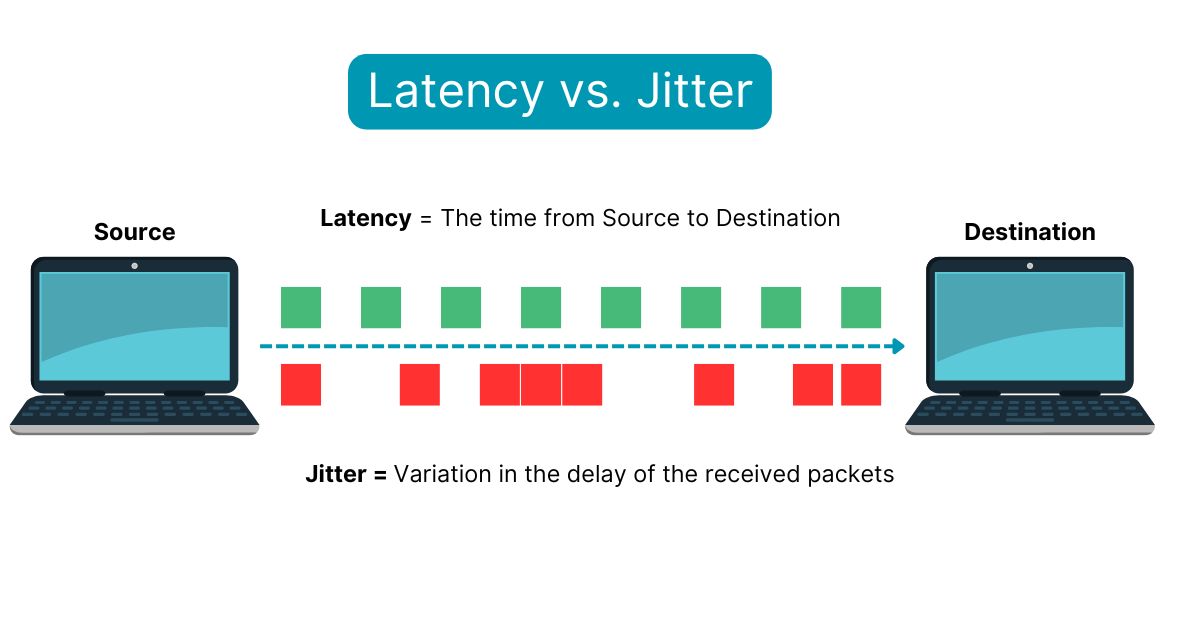 Latency vs. Jitter

Source

Latency = The time from Source to Destination

Destination

Jitter = Variation in the delay of the received packets